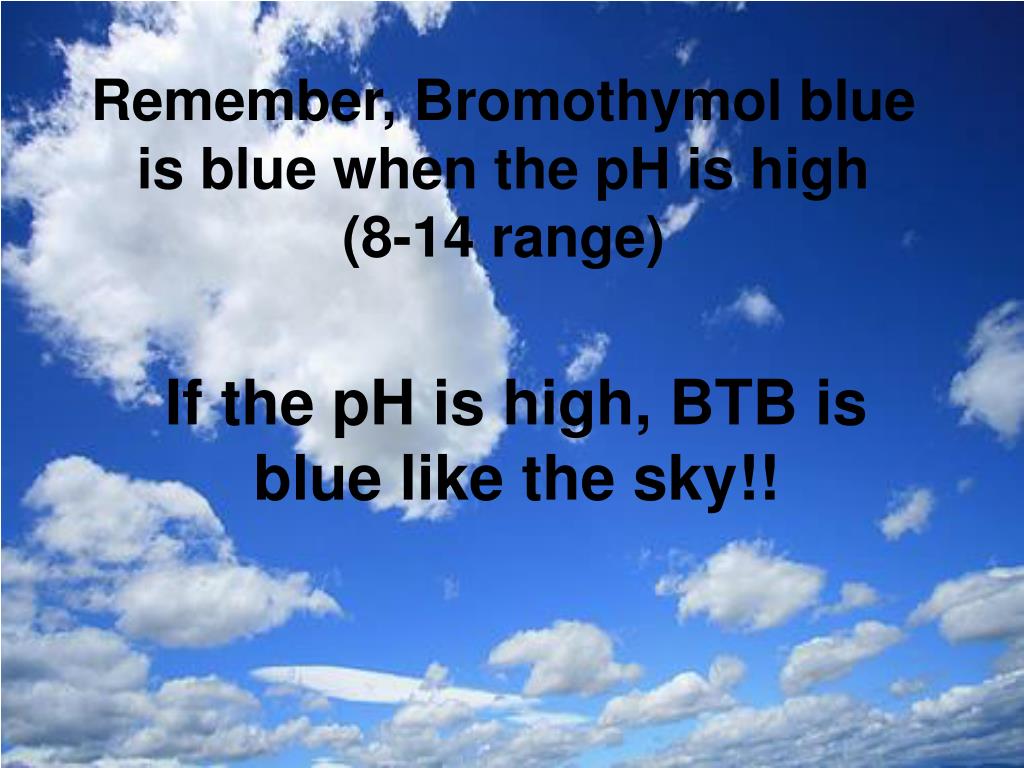 Remember, Bromothymol blue is blue when the pH is high (8-14 range)

If the pH is high, BTB is blue like the sky!!